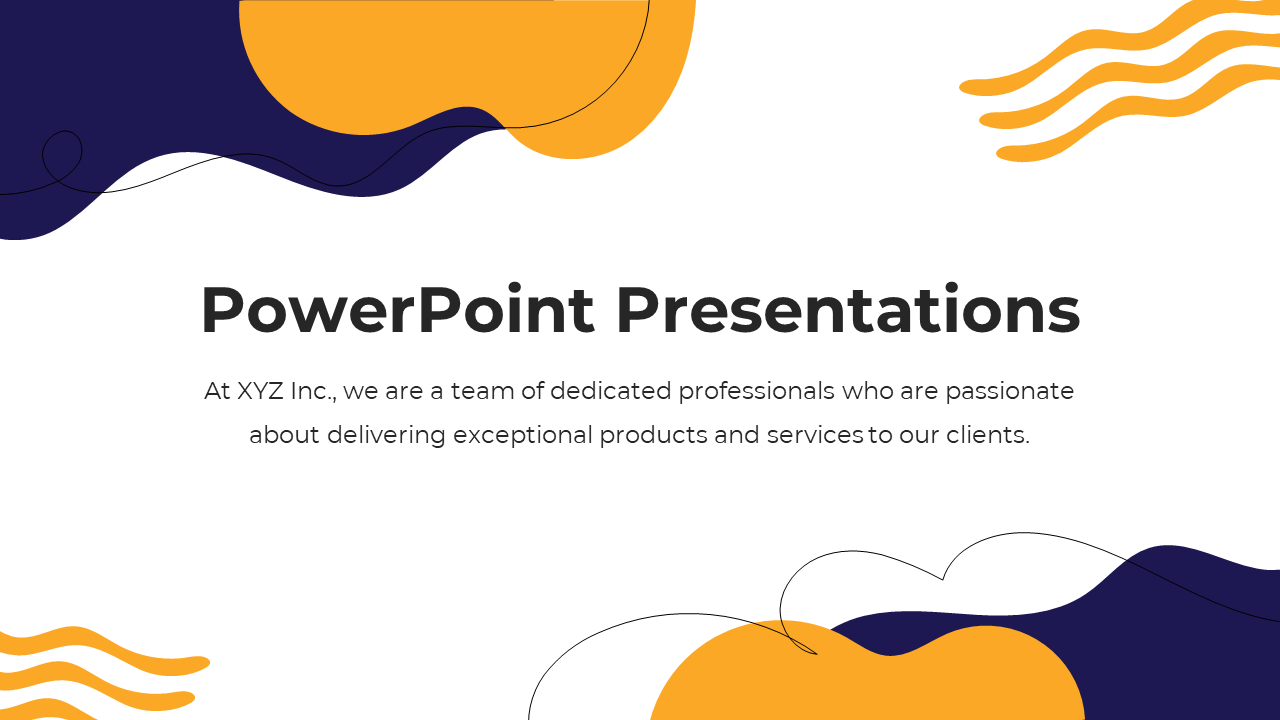 PowerPoint Presentations

At XYZ Inc., we are a team of dedicated professionals who are passionate about delivering exceptional products and services to our clients.